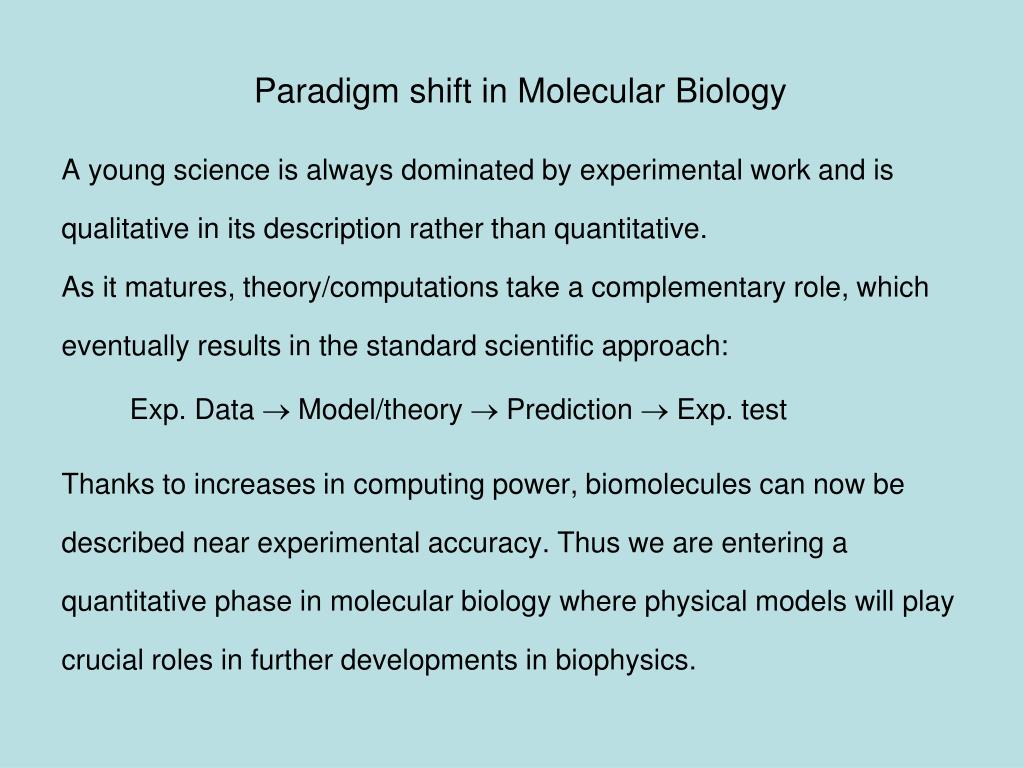 Paradigm shift in Molecular Biology

A young science is always dominated by experimental work and is qualitative in its description rather than quantitative.
As it matures, theory/computations take a complementary role, which eventually results in the standard scientific approach:

Exp. Data $\rightarrow$ Model/theory $\rightarrow$ Prediction $\rightarrow$ Exp. test

Thanks to increases in computing power, biomolecules can now be described near experimental accuracy. Thus we are entering a quantitative phase in molecular biology where physical models will play crucial roles in further developments in biophysics.